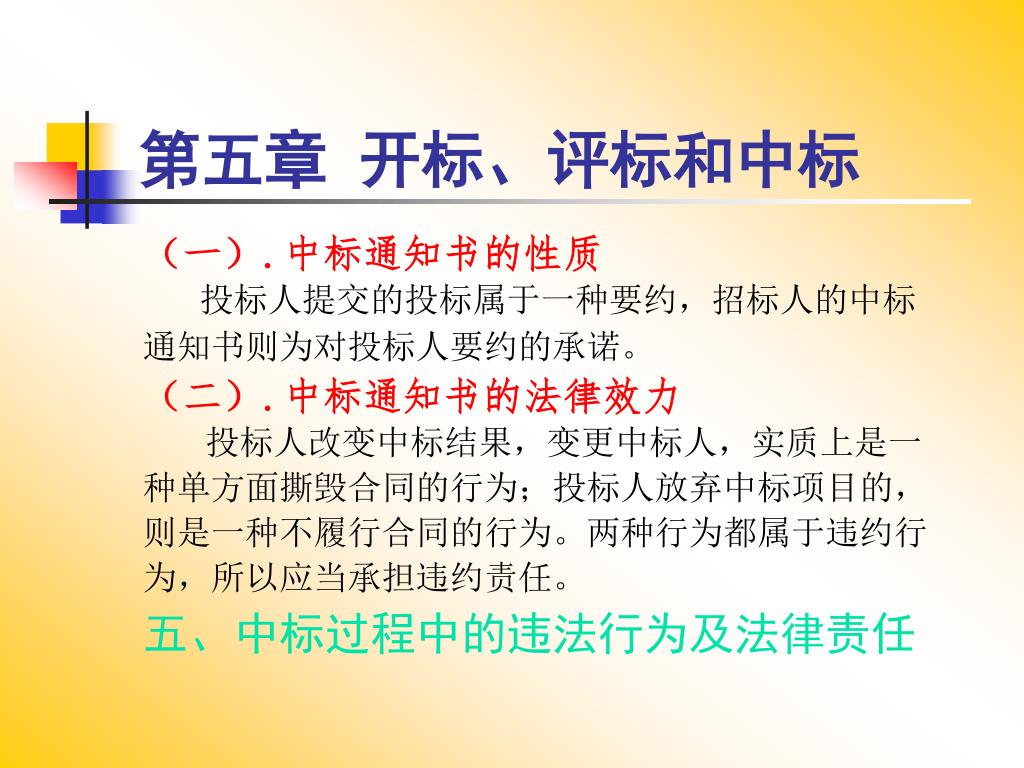 第五章 开标、评标和中标

（一）. 中标通知书的性质

投标人提交的投标属于一种要约，招标人的中标通知书则为对投标人要约的承诺。

（二）. 中标通知书的法律效力

投标人改变中标结果，变更中标人，实质上是一种单方面撕毁合同的行为；投标人放弃中标项目的，则是一种不履行合同的行为。两种行为都属于违约行为，所以应当承担违约责任。

五、中标过程中的违法行为及法律责任